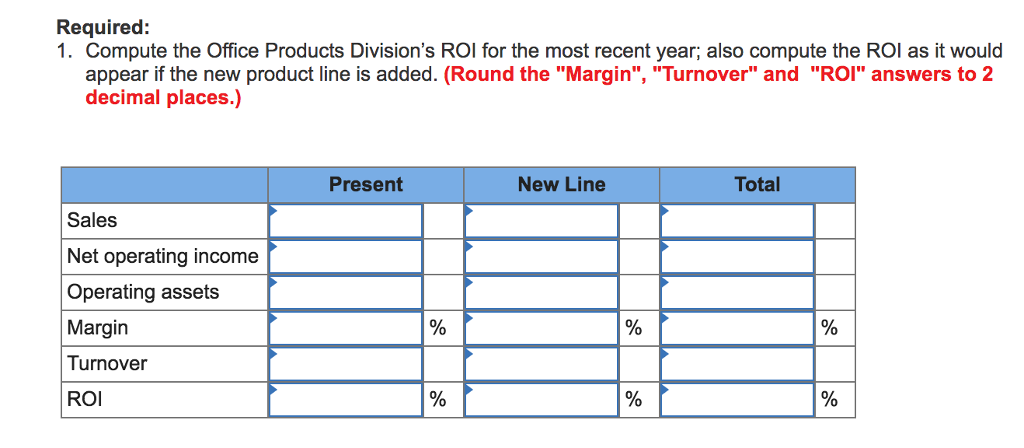 Required:
1. Compute the Office Products Division's ROI for the most recent year; also compute the ROI as it would appear if the new product line is added. (Round the "Margin", "Turnover" and "ROI" answers to 2 decimal places.)

| | Present | | New Line | | Total | |
|---|---|---|---|---|---|---|
| Sales | | | | | | |
| Net operating income | | | | | | |
| Operating assets | | | | | | |
| Margin | | % | | % | | % |
| Turnover | | | | | | |
| ROI | | % | | % | | % |